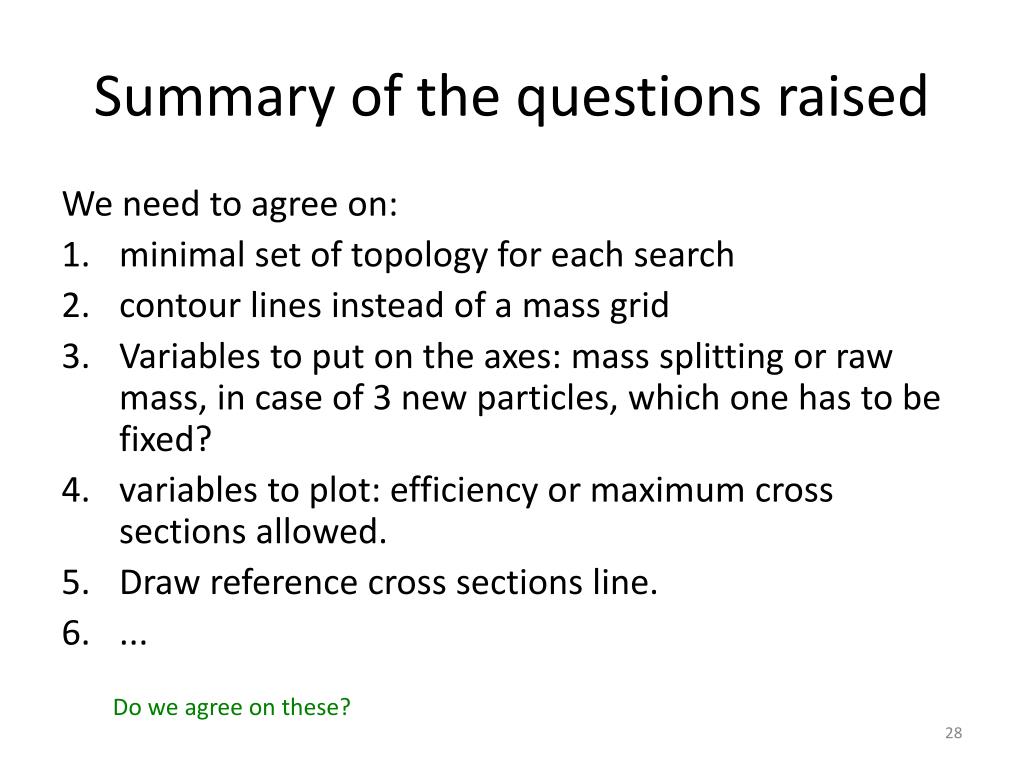 Summary of the questions raised

We need to agree on:

1. minimal set of topology for each search
2. contour lines instead of a mass grid
3. Variables to put on the axes: mass splitting or raw mass, in case of 3 new particles, which one has to be fixed?
4. variables to plot: efficiency or maximum cross sections allowed.
5. Draw reference cross sections line.
6. ...

Do we agree on these?

28